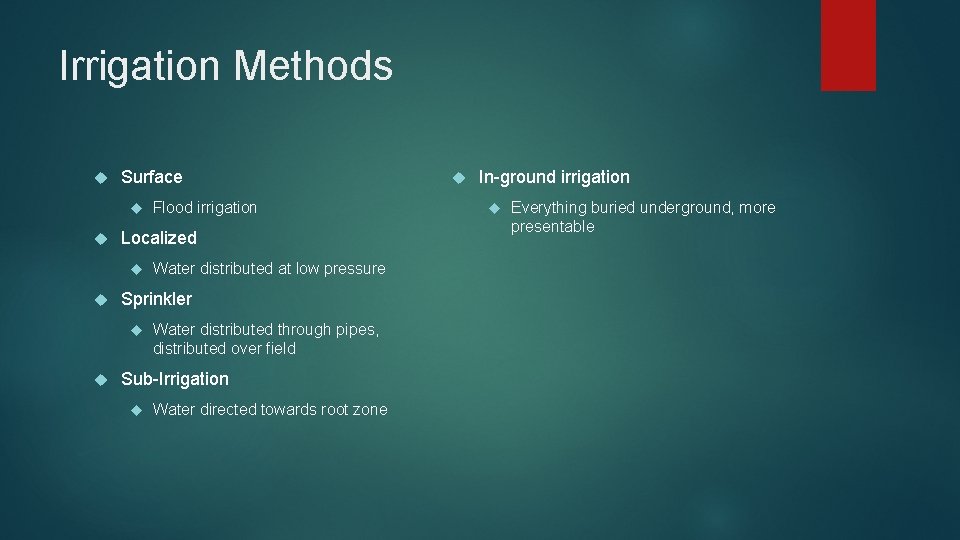 Irrigation Methods

Surface

Flood irrigation

Localized

Water distributed at low pressure

Sprinkler

Water distributed through pipes, distributed over field

Sub-Irrigation

Water directed towards root zone

In-ground irrigation

Everything buried underground, more presentable